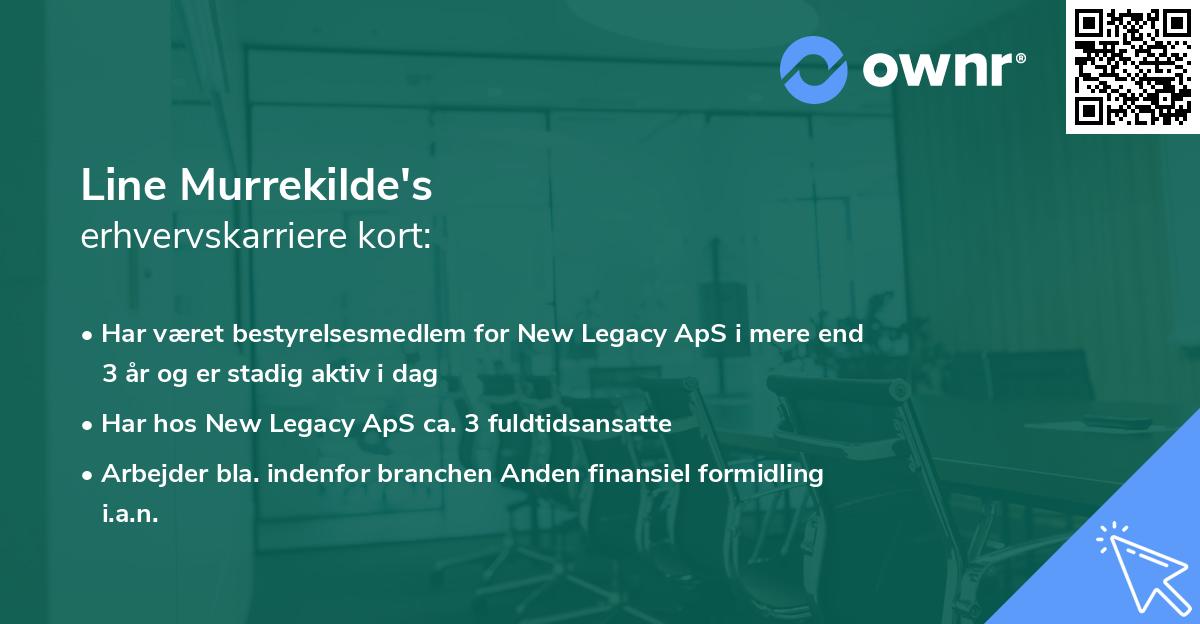 ownr®

Line Murrekilde's
erhvervskarriere kort:

• Har været bestyrelsesmedlem for New Legacy ApS i mere end 3 år og er stadig aktiv i dag
• Har hos New Legacy ApS ca. 3 fuldtidsansatte
• Arbejder bla. indenfor branchen Anden finansiel formidling i.a.n.